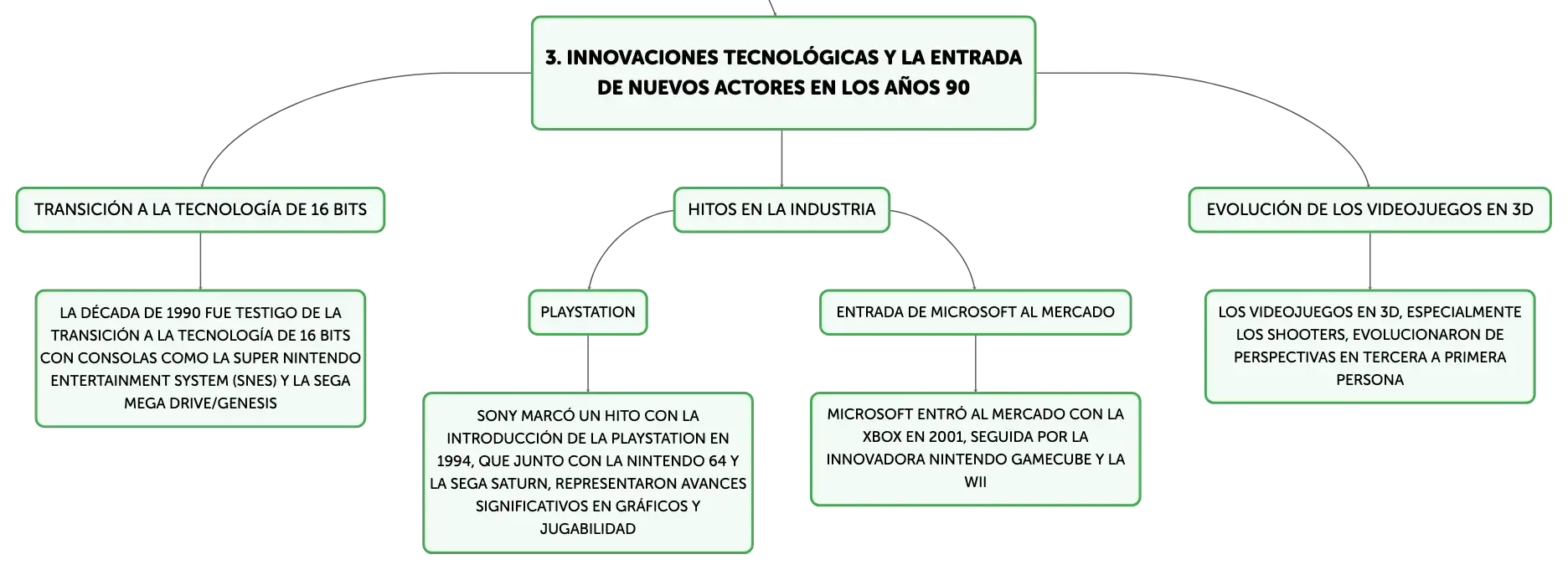 3. INNOVACIONES TECNOLÓGICAS Y LA ENTRADA DE NUEVOS ACTORES EN LOS AÑOS 90

TRANSICIÓN A LA TECNOLOGÍA DE 16 BITS

LA DÉCADA DE 1990 FUE TESTIGO DE LA TRANSICIÓN A LA TECNOLOGÍA DE 16 BITS CON CONSOLAS COMO LA SUPER NINTENDO ENTERTAINMENT SYSTEM (SNES) Y LA SEGA MEGA DRIVE/GENESIS

HITOS EN LA INDUSTRIA

PLAYSTATION

SONY MARCÓ UN HITO CON LA INTRODUCCIÓN DE LA PLAYSTATION EN 1994, QUE JUNTO CON LA NINTENDO 64 Y LA SEGA SATURN, REPRESENTARON AVANCES SIGNIFICATIVOS EN GRÁFICOS Y JUGABILIDAD

ENTRADA DE MICROSOFT AL MERCADO

MICROSOFT ENTRÓ AL MERCADO CON LA XBOX EN 2001, SEGUIDA POR LA INNOVADORA NINTENDO GAMECUBE Y LA WII

EVOLUCIÓN DE LOS VIDEOJUEGOS EN 3D

LOS VIDEOJUEGOS EN 3D, ESPECIALMENTE LOS SHOOTERS, EVOLUCIONARON DE PERSPECTIVAS EN TERCERA A PRIMERA PERSONA